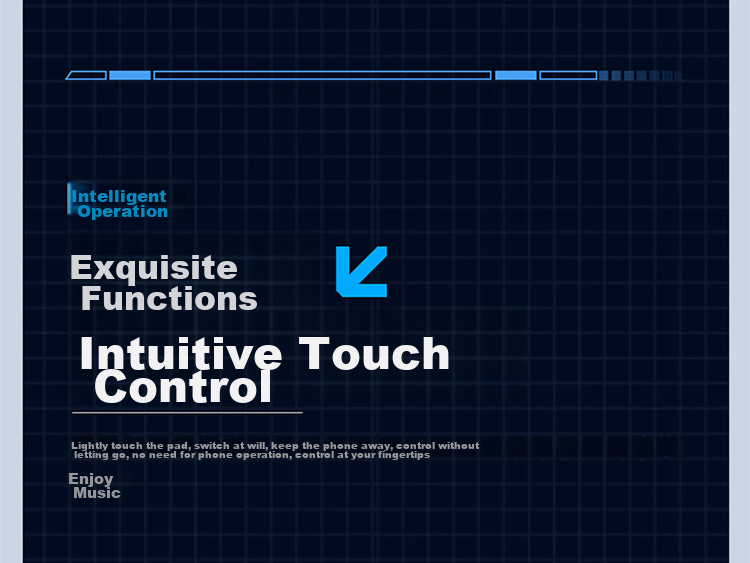 Intelligent Operation

Exquisite Functions

Intuitive Touch Control

Lightly touch the pad, switch at will, keep the phone away, control without letting go, no need for phone operation, control at your fingertips

Enjoy Music